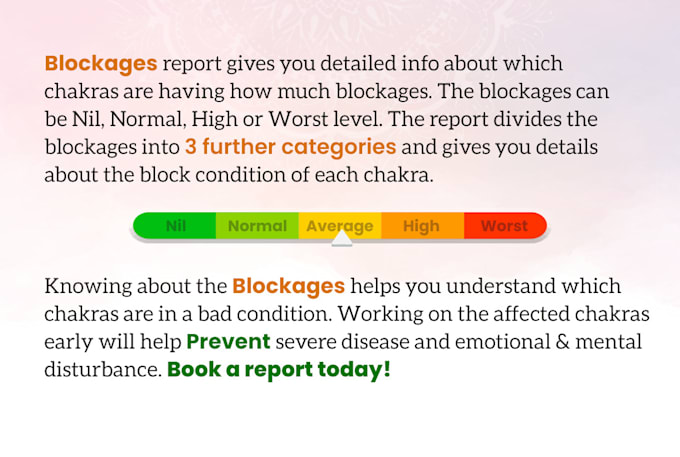 Blockages report gives you detailed info about which chakras are having how much blockages. The blockages can be Nil, Normal, High or Worst level. The report divides the blockages into 3 further categories and gives you details about the block condition of each chakra.

Nil Normal Average High Worst

Knowing about the Blockages helps you understand which chakras are in a bad condition. Working on the affected chakras early will help Prevent severe disease and emotional & mental disturbance. Book a report today!